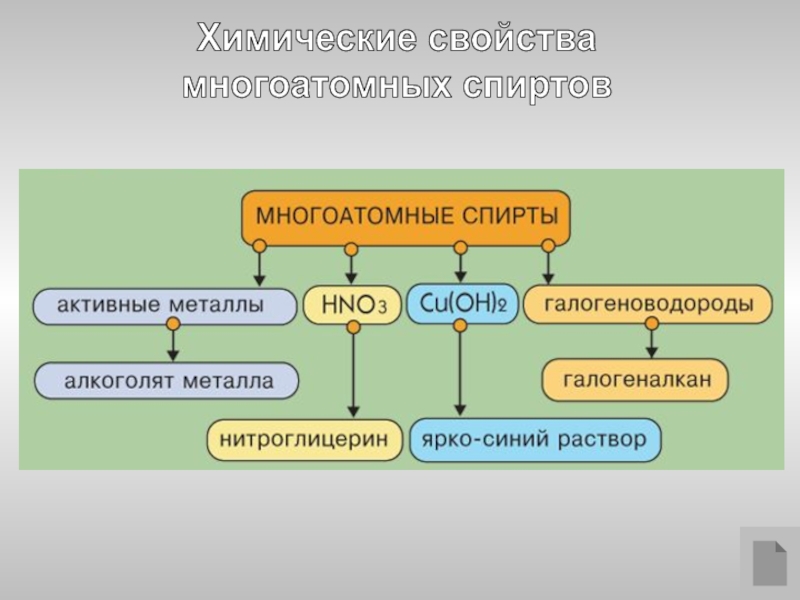 Химические свойства многоатомных спиртов

МНОГОАТОМНЫЕ СПИРТЫ

активные металлы

$HNO_3$

$Cu(OH)_2$

галогеноводороды

алкоголят металла

галогеналкан

нитроглицерин

ярко-синий раствор